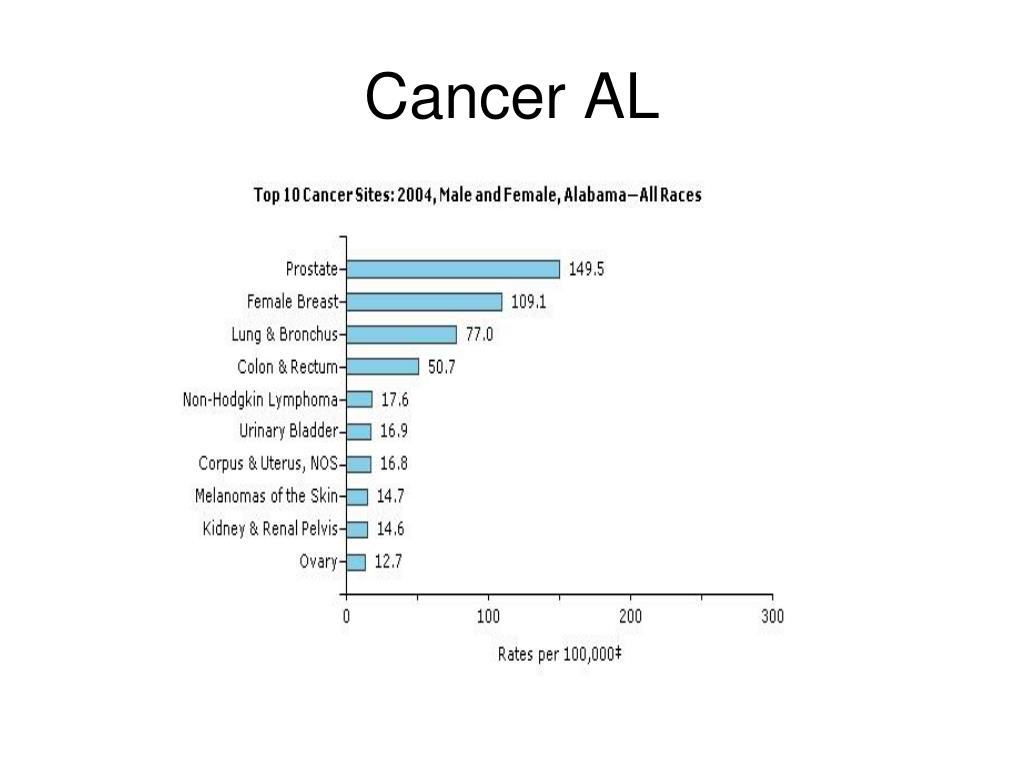 Cancer AL

Top 10 Cancer Sites: 2004, Male and Female, Alabama—All Races

Prostate 149.5
Female Breast 109.1
Lung & Bronchus 77.0
Colon & Rectum 50.7
Non-Hodgkin Lymphoma 17.6
Urinary Bladder 16.9
Corpus & Uterus, NOS 16.8
Melanomas of the Skin 14.7
Kidney & Renal Pelvis 14.6
Ovary 12.7

0 100 200 300

Rates per 100,000‡